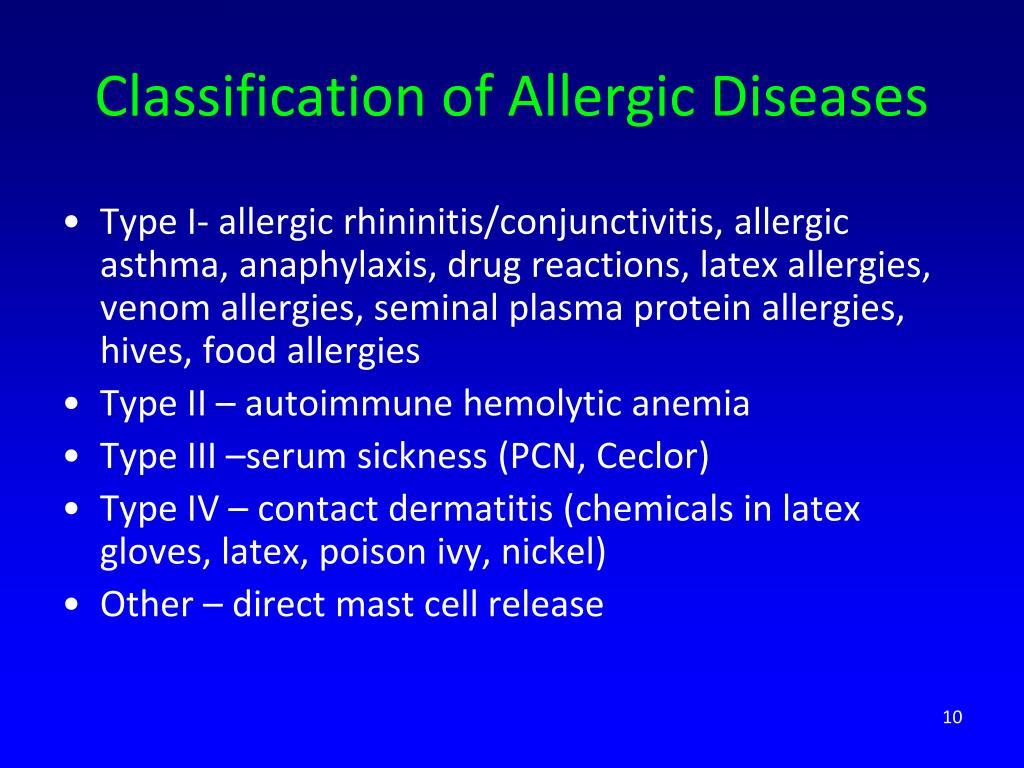 Classification of Allergic Diseases

• Type I- allergic rhininitis/conjunctivitis, allergic asthma, anaphylaxis, drug reactions, latex allergies, venom allergies, seminal plasma protein allergies, hives, food allergies
• Type II – autoimmune hemolytic anemia
• Type III –serum sickness (PCN, Ceclor)
• Type IV – contact dermatitis (chemicals in latex gloves, latex, poison ivy, nickel)
• Other – direct mast cell release

10